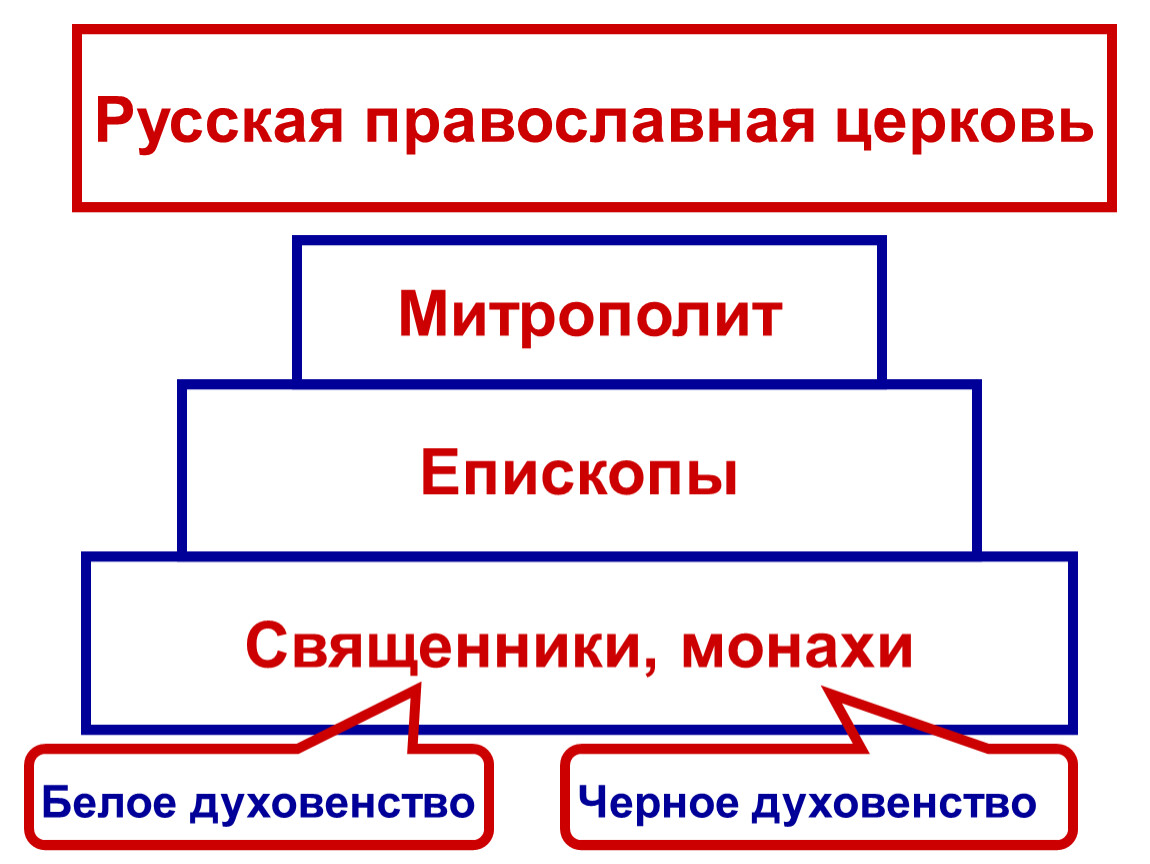 Русская православная церковь

Митрополит

Епископы

Священники, монахи

Белое духовенство

Черное духовенство